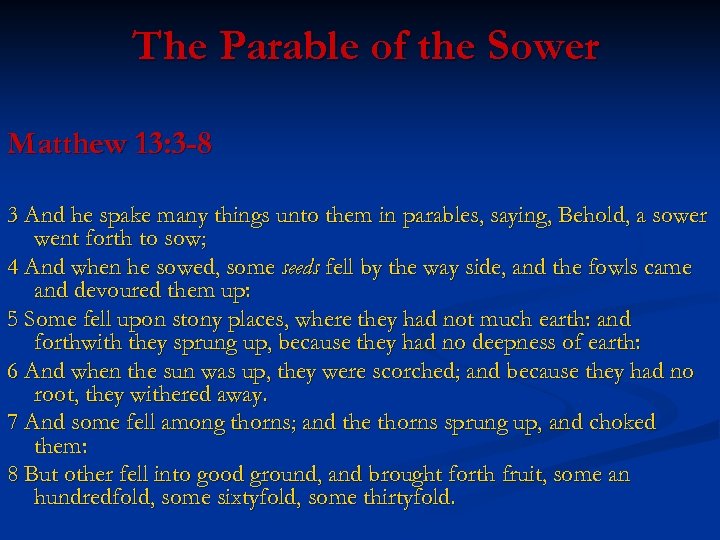 The Parable of the Sower

Matthew 13:3-8

3 And he spake many things unto them in parables, saying, Behold, a sower went forth to sow;

4 And when he sowed, some seeds fell by the way side, and the fowls came and devoured them up:

5 Some fell upon stony places, where they had not much earth: and forthwith they sprung up, because they had no deepness of earth:

6 And when the sun was up, they were scorched; and because they had no root, they withered away.

7 And some fell among thorns; and the thorns sprung up, and choked them:

8 But other fell into good ground, and brought forth fruit, some an hundredfold, some sixtyfold, some thirtyfold.